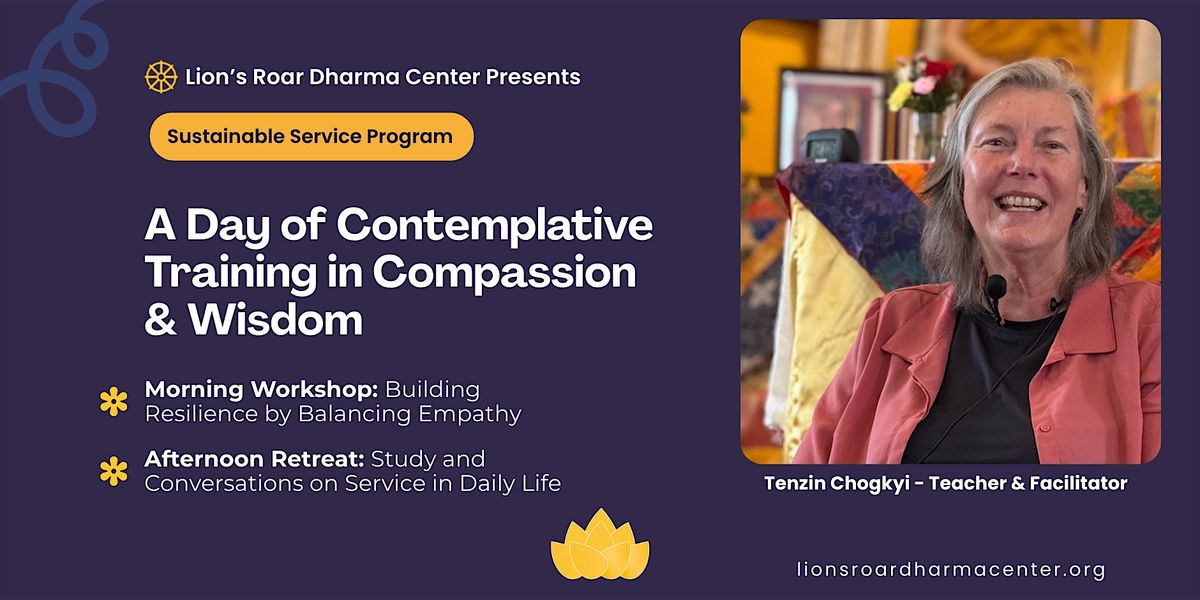 Lion's Roar Dharma Center Presents

Sustainable Service Program

A Day of Contemplative Training in Compassion & Wisdom

Morning Workshop: Building Resilience by Balancing Empathy

Afternoon Retreat: Study and Conversations on Service in Daily Life

Tenzin Chogkyi - Teacher & Facilitator

lionsroardharmacenter.org